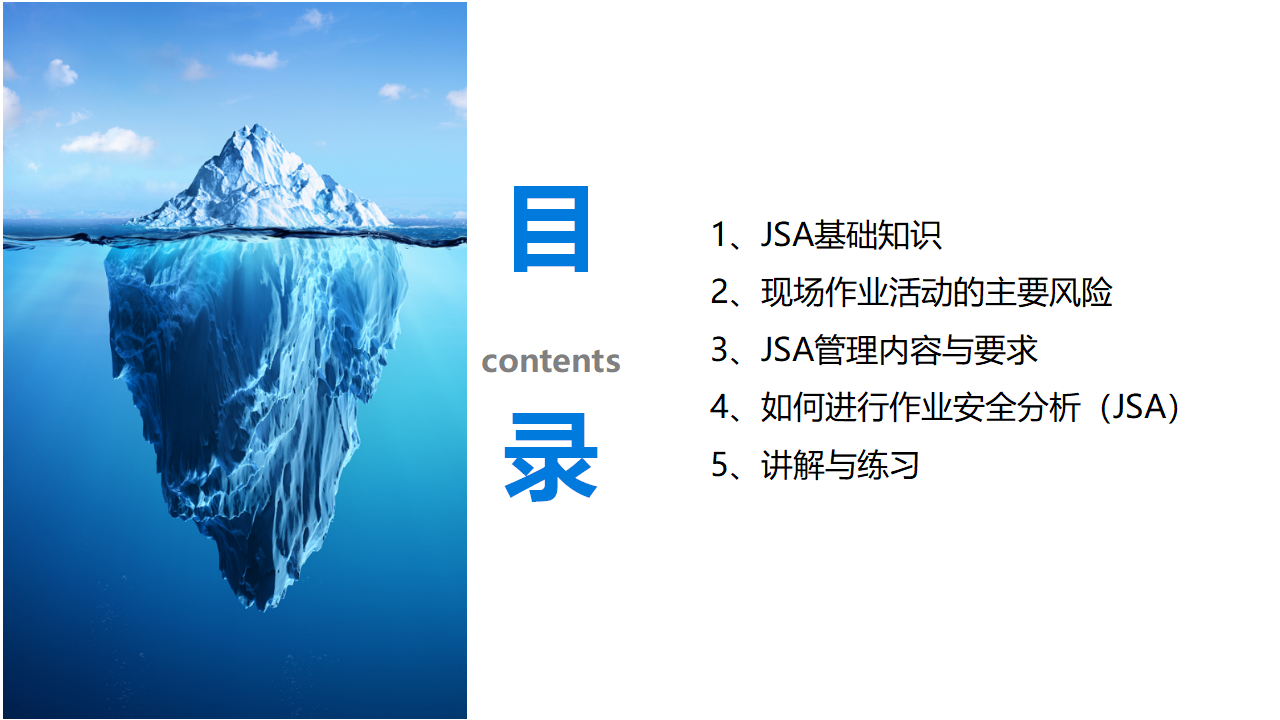 目

contents

录

1、JSA基础知识

2、现场作业活动的主要风险

3、JSA管理内容与要求

4、如何进行作业安全分析（JSA）

5、讲解与练习